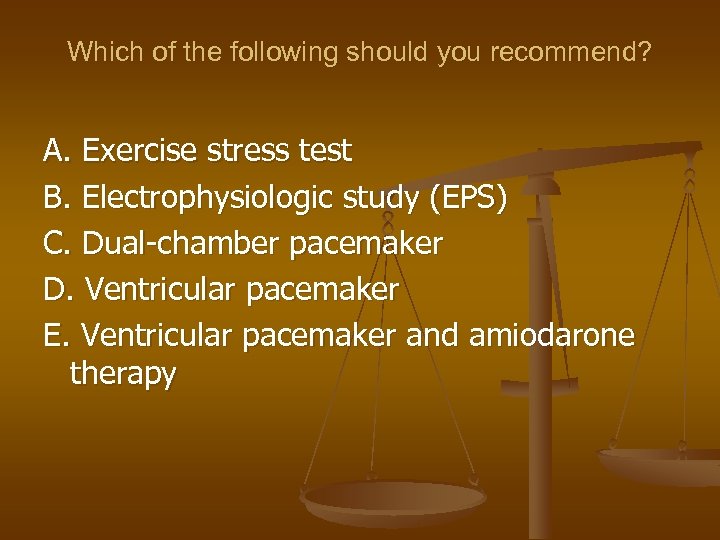 Which of the following should you recommend?

A. Exercise stress test
B. Electrophysiologic study (EPS)
C. Dual-chamber pacemaker
D. Ventricular pacemaker
E. Ventricular pacemaker and amiodarone therapy